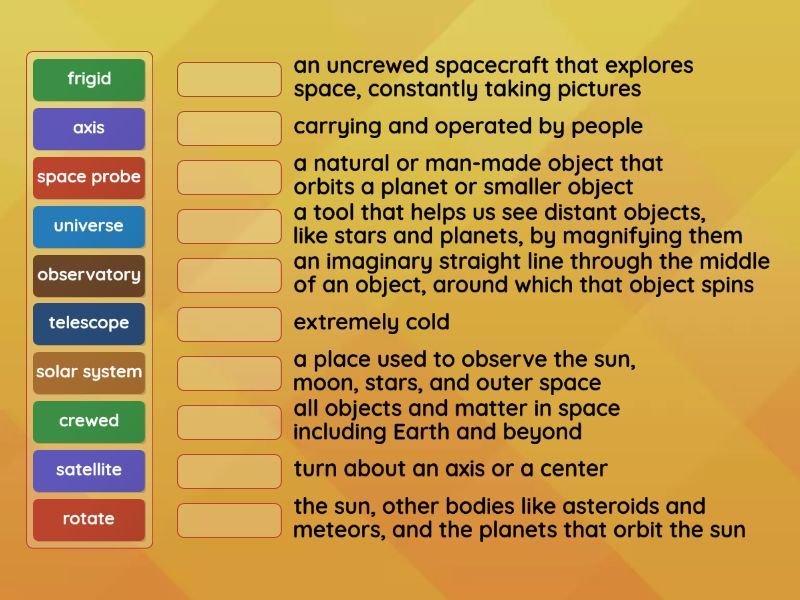 frigid

axis

space probe

universe

observatory

telescope

solar system

crewed

satellite

rotate

an uncrewed spacecraft that explores space, constantly taking pictures

carrying and operated by people

a natural or man-made object that orbits a planet or smaller object

a tool that helps us see distant objects, like stars and planets, by magnifying them

an imaginary straight line through the middle of an object, around which that object spins

extremely cold

a place used to observe the sun, moon, stars, and outer space

all objects and matter in space including Earth and beyond

turn about an axis or a center

the sun, other bodies like asteroids and meteors, and the planets that orbit the sun